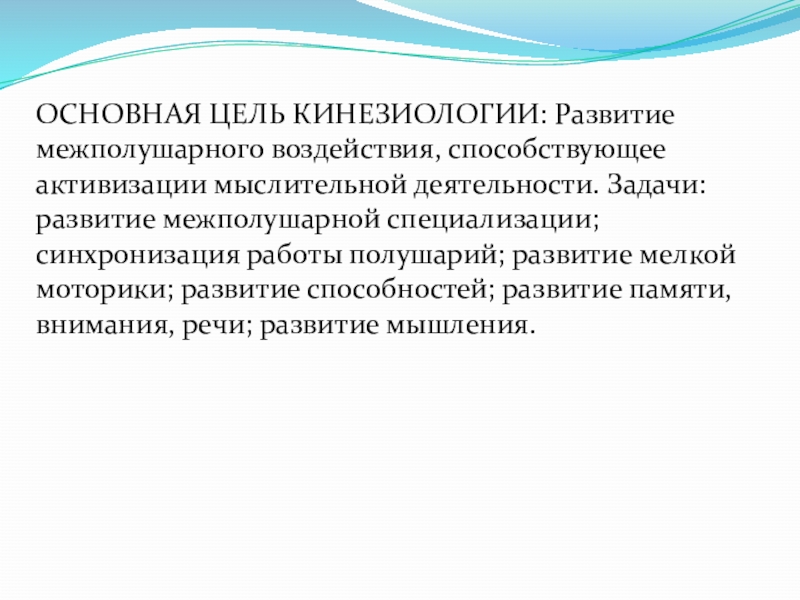 ОСНОВНАЯ ЦЕЛЬ КИНЕЗИОЛОГИИ: Развитие межполушарного воздействия, способствующее активизации мыслительной деятельности. Задачи: развитие межполушарной специализации; синхронизация работы полушарий; развитие мелкой моторики; развитие способностей; развитие памяти, внимания, речи; развитие мышления.